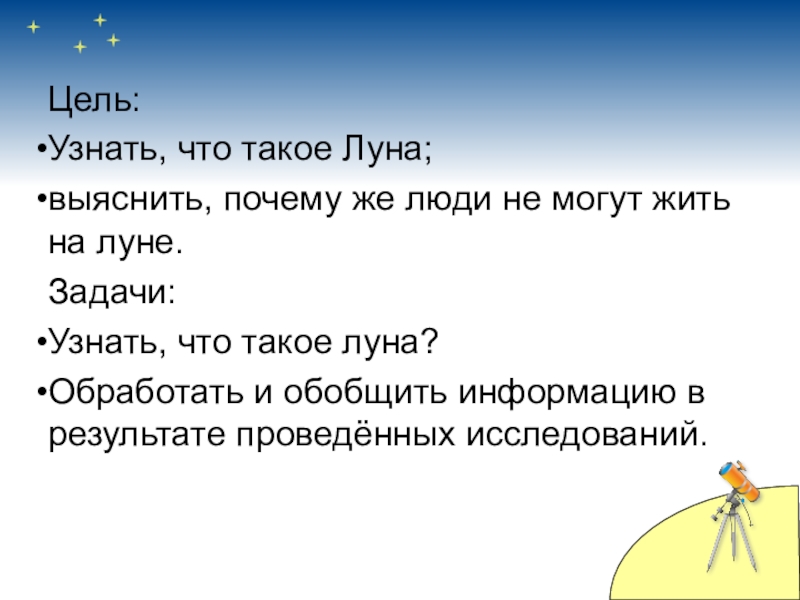 Цель:

•Узнать, что такое Луна;

•выяснить, почему же люди не могут жить на луне.

Задачи:

•Узнать, что такое луна?

•Обработать и обобщить информацию в результате проведённых исследований.